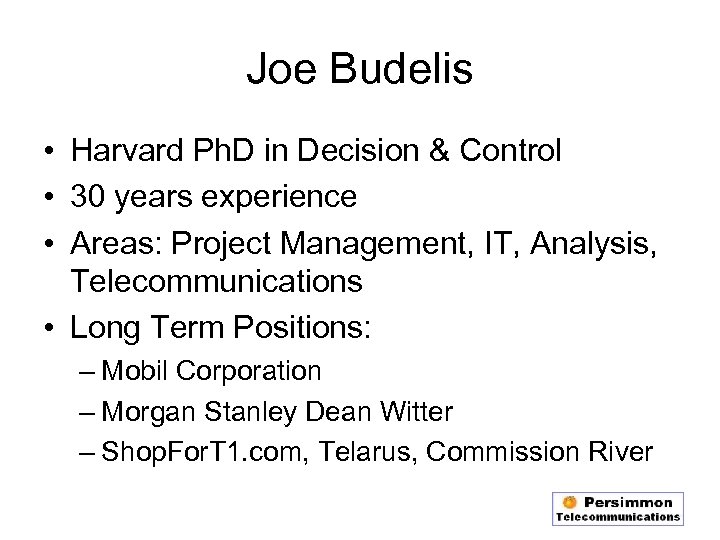 Joe Budelis

• Harvard PhD in Decision & Control
• 30 years experience
• Areas: Project Management, IT, Analysis, Telecommunications
• Long Term Positions:
  – Mobil Corporation
  – Morgan Stanley Dean Witter
  – ShopForT1.com, Telarus, Commission River

Persimmon Telecommunications